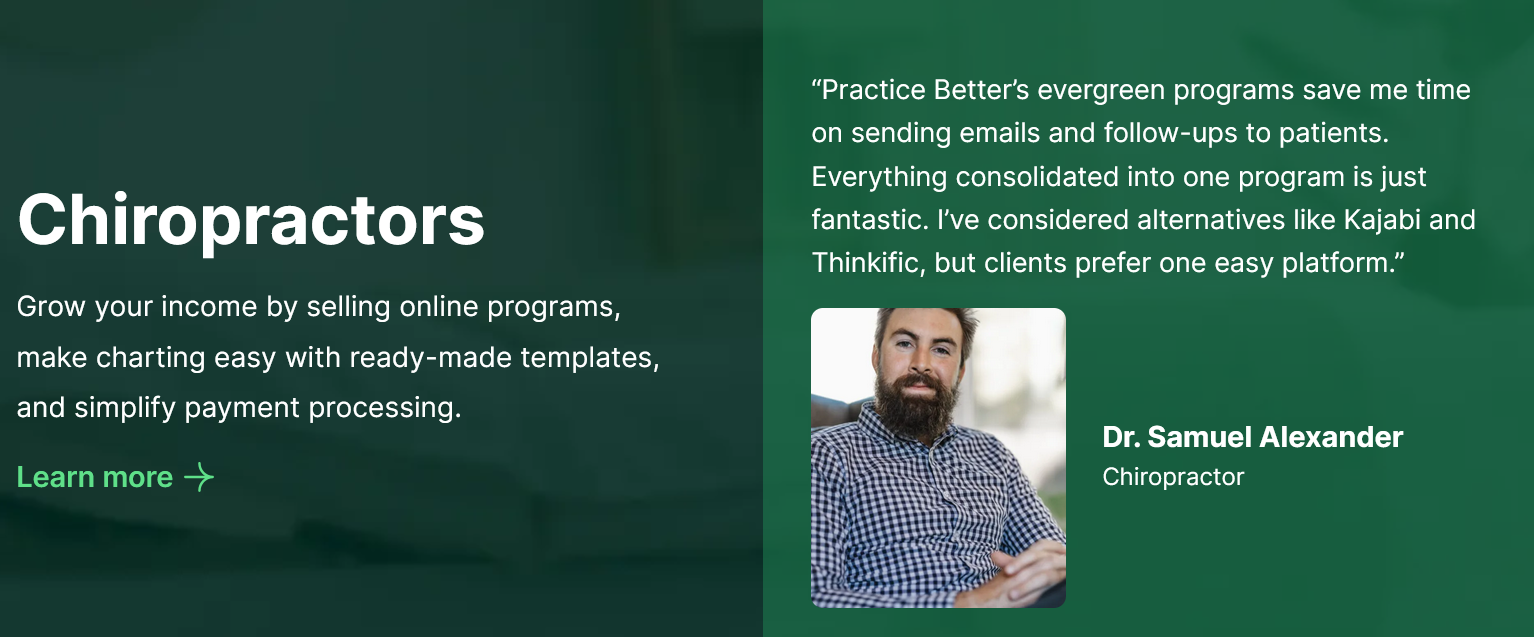 Chiropractors

Grow your income by selling online programs, make charting easy with ready-made templates, and simplify payment processing.

Learn more →

“Practice Better’s evergreen programs save me time on sending emails and follow-ups to patients. Everything consolidated into one program is just fantastic. I’ve considered alternatives like Kajabi and Thinkific, but clients prefer one easy platform.”

Dr. Samuel Alexander
Chiropractor